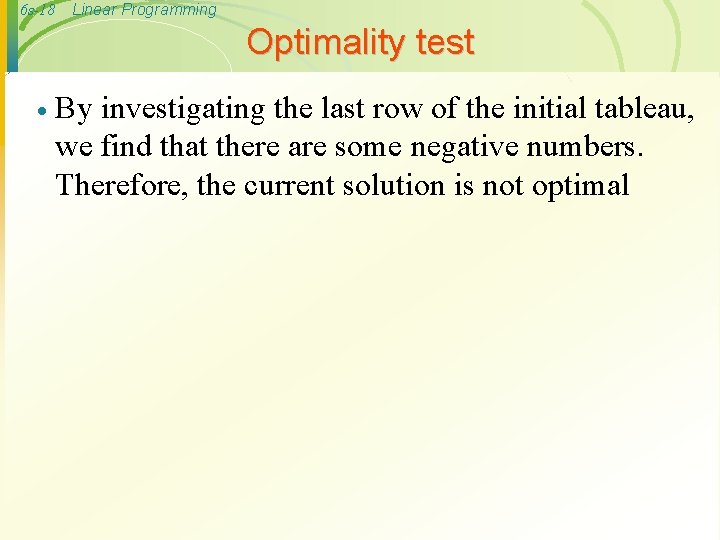 6s-18 Linear Programming

Optimality test

• By investigating the last row of the initial tableau, we find that there are some negative numbers. Therefore, the current solution is not optimal